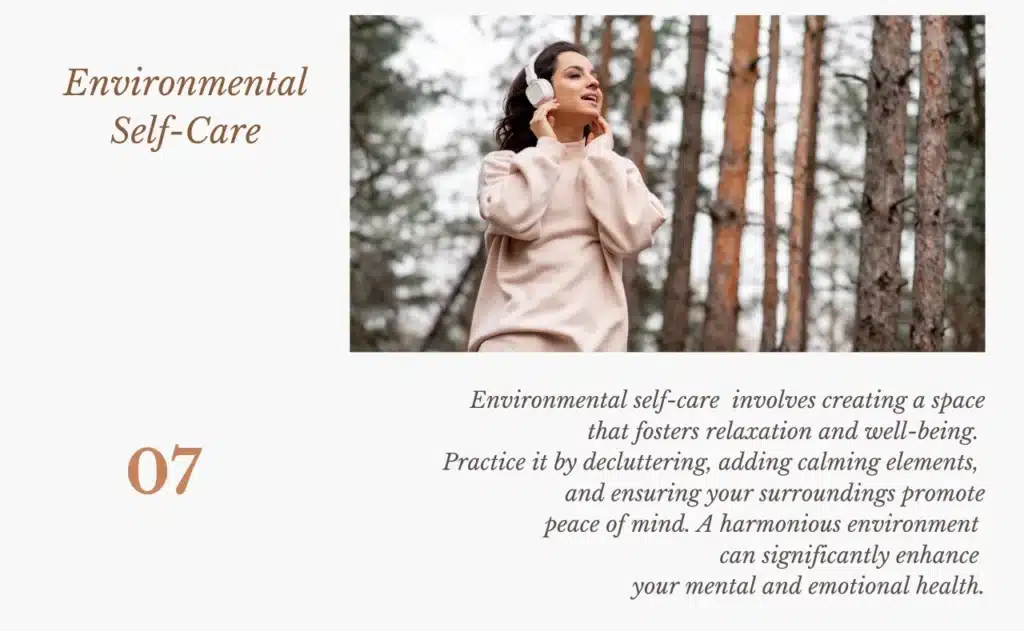 Environmental Self-Care

07

Environmental self-care involves creating a space that fosters relaxation and well-being. Practice it by decluttering, adding calming elements, and ensuring your surroundings promote peace of mind. A harmonious environment can significantly enhance your mental and emotional health.